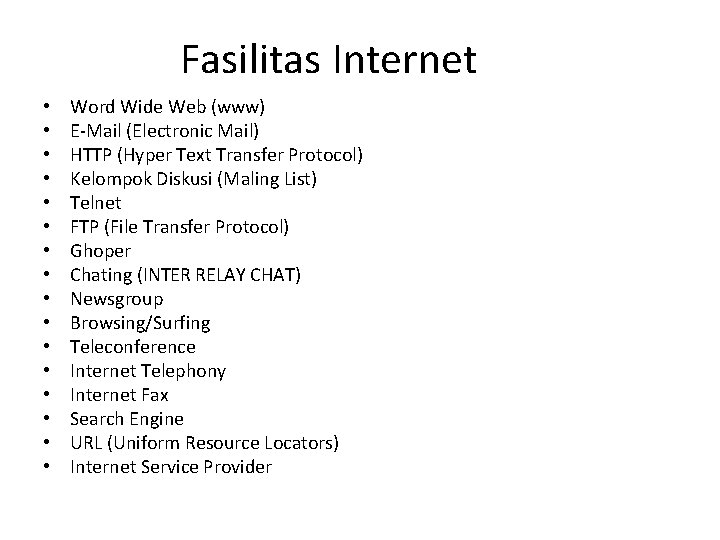 Fasilitas Internet

• Word Wide Web (www)
• E-Mail (Electronic Mail)
• HTTP (Hyper Text Transfer Protocol)
• Kelompok Diskusi (Maling List)
• Telnet
• FTP (File Transfer Protocol)
• Ghoper
• Chating (INTER RELAY CHAT)
• Newsgroup
• Browsing/Surfing
• Teleconference
• Internet Telephony
• Internet Fax
• Search Engine
• URL (Uniform Resource Locators)
• Internet Service Provider